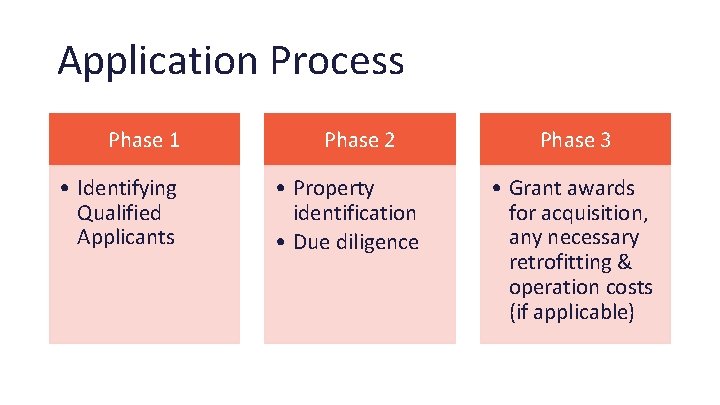 Application Process

Phase 1

• Identifying Qualified Applicants

Phase 2

• Property identification
• Due diligence

Phase 3

• Grant awards for acquisition, any necessary retrofitting & operation costs (if applicable)